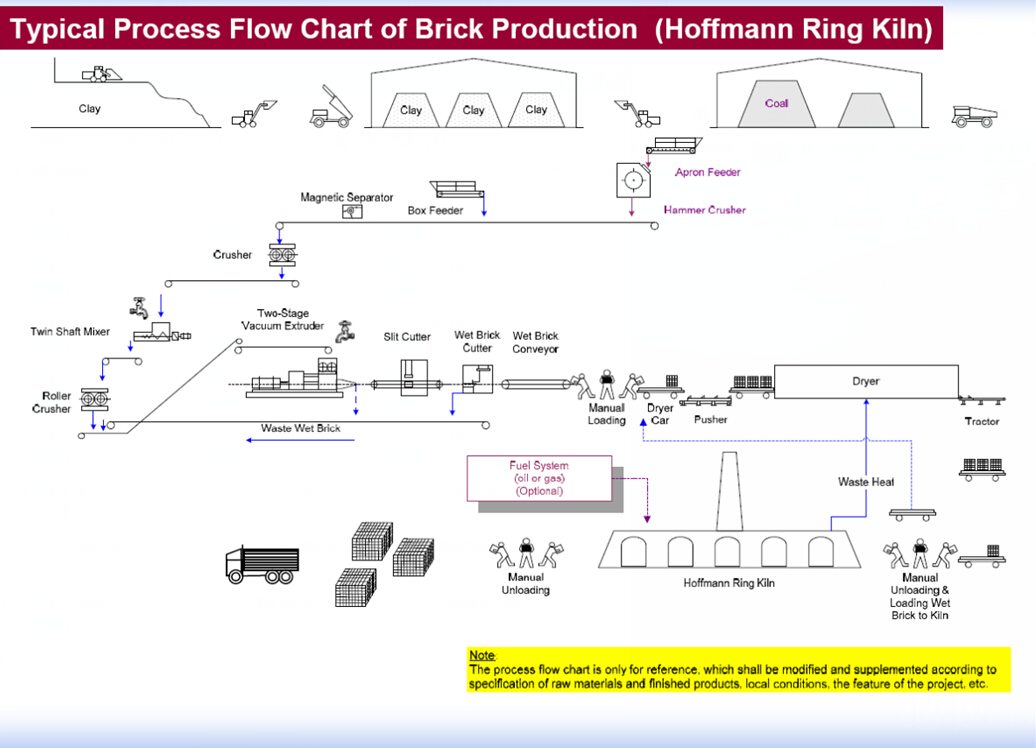 Typical Process Flow Chart of Brick Production (Hoffmann Ring Kiln)

Clay

Clay Clay Clay

Coal

Apron Feeder

Hammer Crusher

Magnetic Separator

Box Feeder

Crusher

Twin Shaft Mixer

Two-Stage Vacuum Extruder

Slit Cutter

Wet Brick Cutter

Wet Brick Conveyor

Roller Crusher

Waste Wet Brick

Manual Loading

Dryer Car

Pusher

Dryer

Tractor

Fuel System (oil or gas) (Optional)

Waste Heat

Manual Unloading

Hoffmann Ring Kiln

Manual Unloading & Loading Wet Brick to Kiln

Note:
The process flow chart is only for reference, which shall be modified and supplemented according to specification of raw materials and finished products, local conditions, the feature of the project, etc.